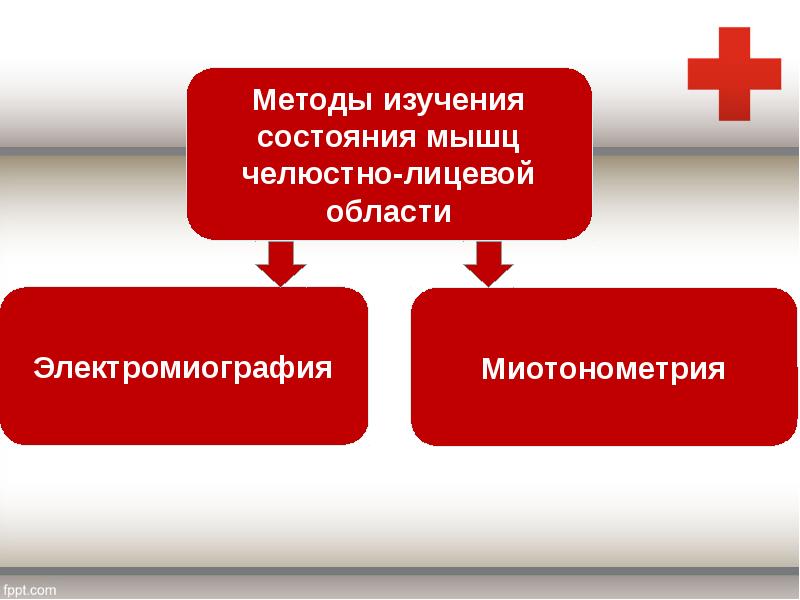 Методы изучения состояния мышц челюстно-лицевой области

Электромиография

Миотонометрия

fppt.com